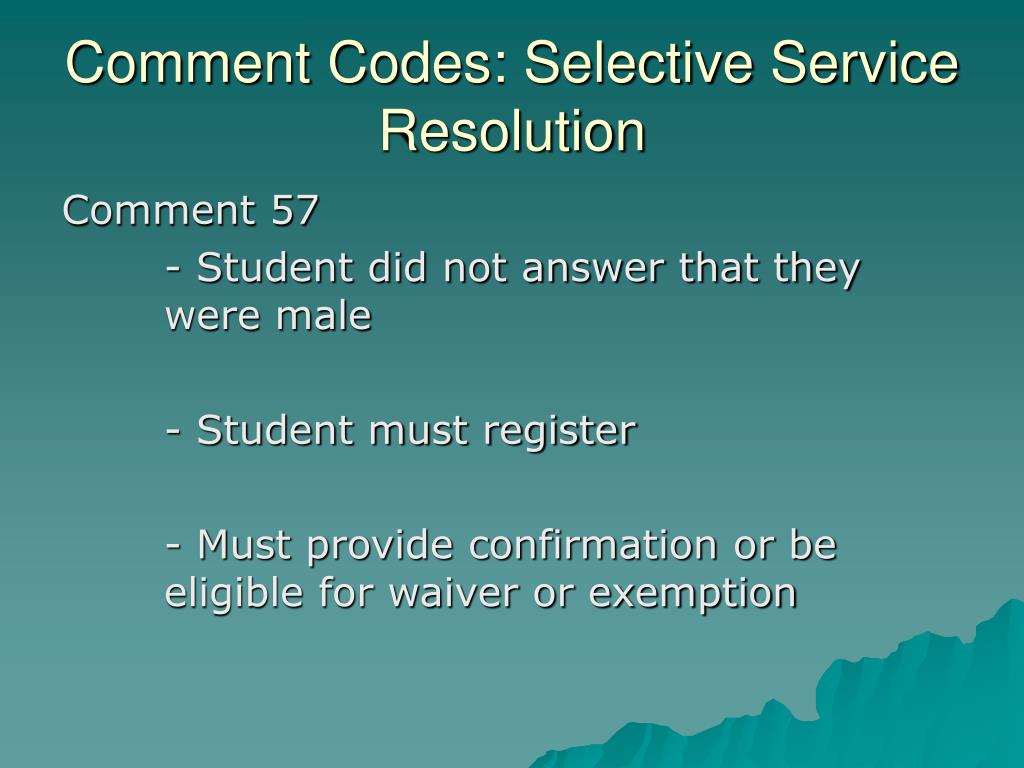 Comment Codes: Selective Service Resolution

Comment 57

- Student did not answer that they were male

- Student must register

- Must provide confirmation or be eligible for waiver or exemption